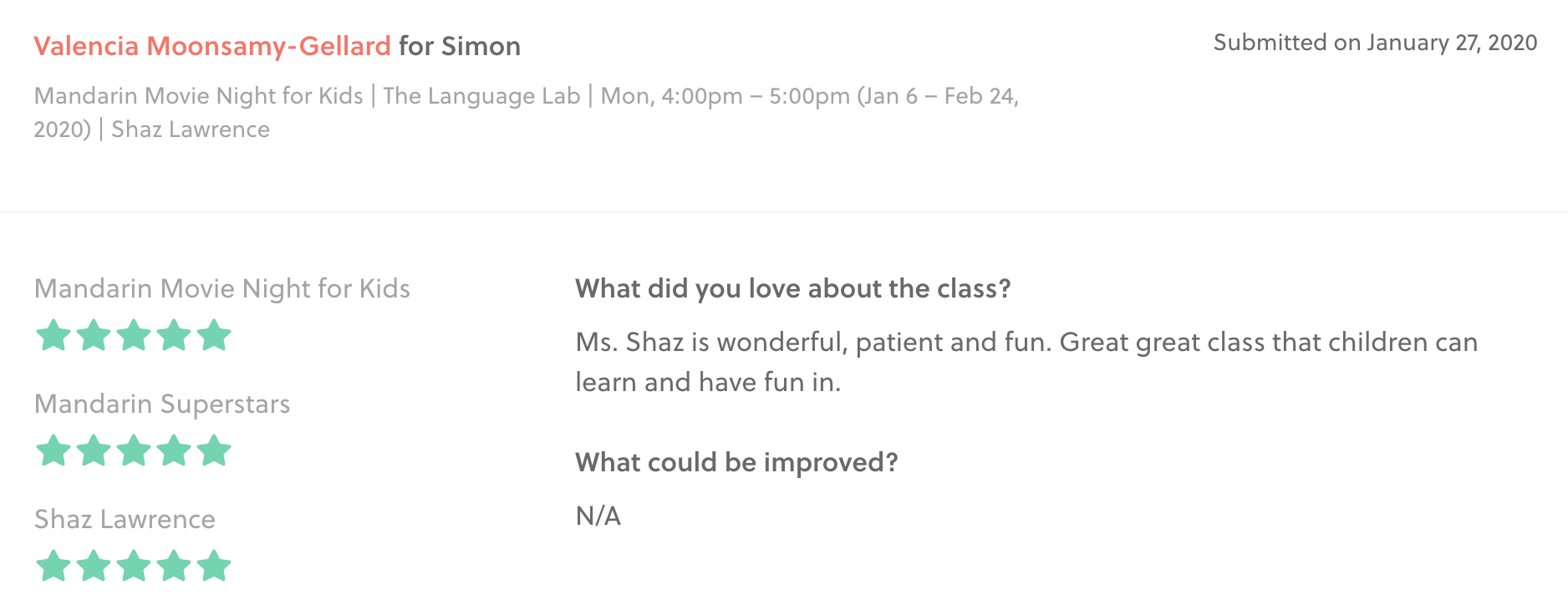 Valencia Moonsamy-Gellard for Simon

Submitted on January 27, 2020

Mandarin Movie Night for Kids | The Language Lab | Mon, 4:00pm – 5:00pm (Jan 6 – Feb 24, 2020) | Shaz Lawrence

Mandarin Movie Night for Kids

Mandarin Superstars

Shaz Lawrence

What did you love about the class?

Ms. Shaz is wonderful, patient and fun. Great great class that children can learn and have fun in.

What could be improved?

N/A